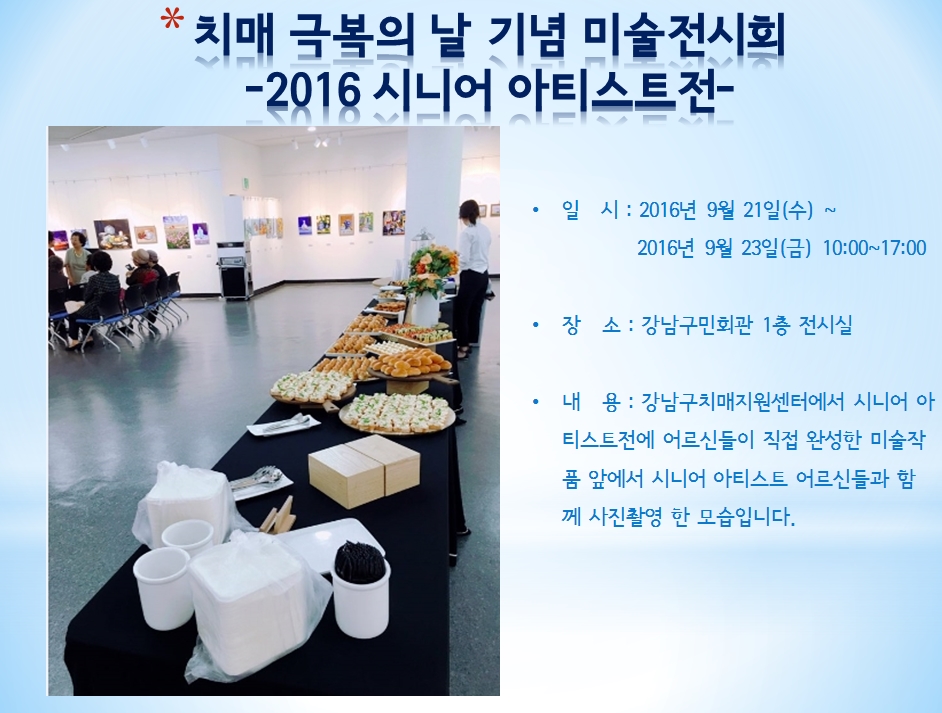 * 치매 극복의 날 기념 미술전시회
-2016 시니어 아티스트전-

• 일 시 : 2016년 9월 21일(수) ~ 2016년 9월 23일(금) 10:00~17:00

• 장 소 : 강남구민회관 1층 전시실

• 내 용 : 강남구치매지원센터에서 시니어 아티스트전에 어르신들이 직접 완성한 미술작품 앞에서 시니어 아티스트 어르신들과 함께 사진촬영 한 모습입니다.